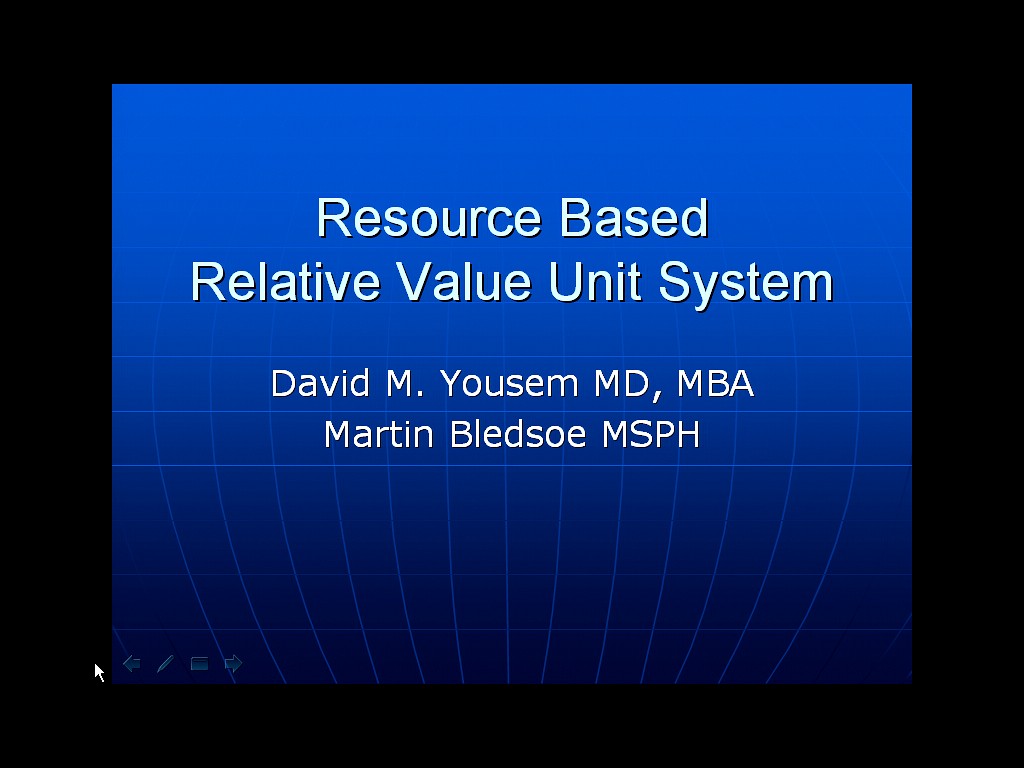 Resource Based
Relative Value Unit System

David M. Yousem MD, MBA
Martin Bledsoe MSPH